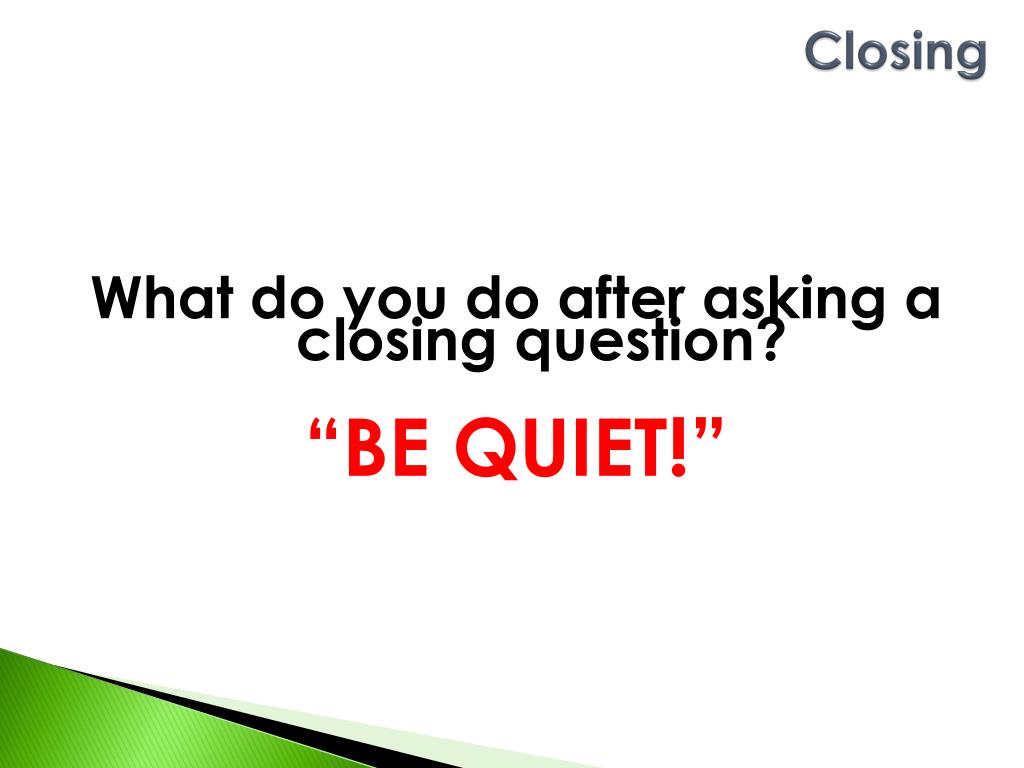 Closing

What do you do after asking a closing question?

“BE QUIET!”